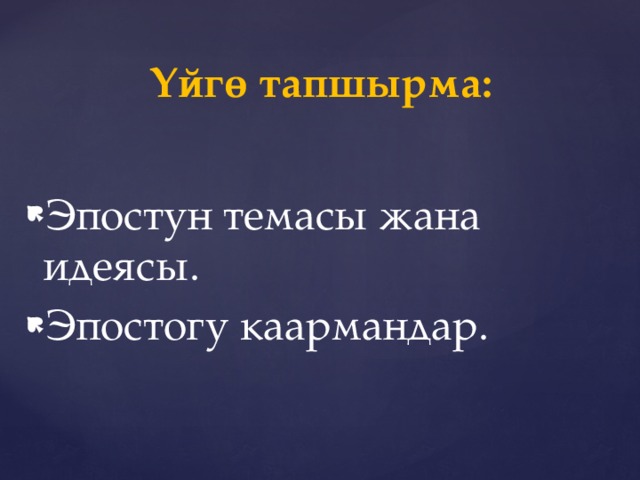 Үйгө тапшырма:

Эпостун темасы жана идеясы.

Эпостогу каармандар.